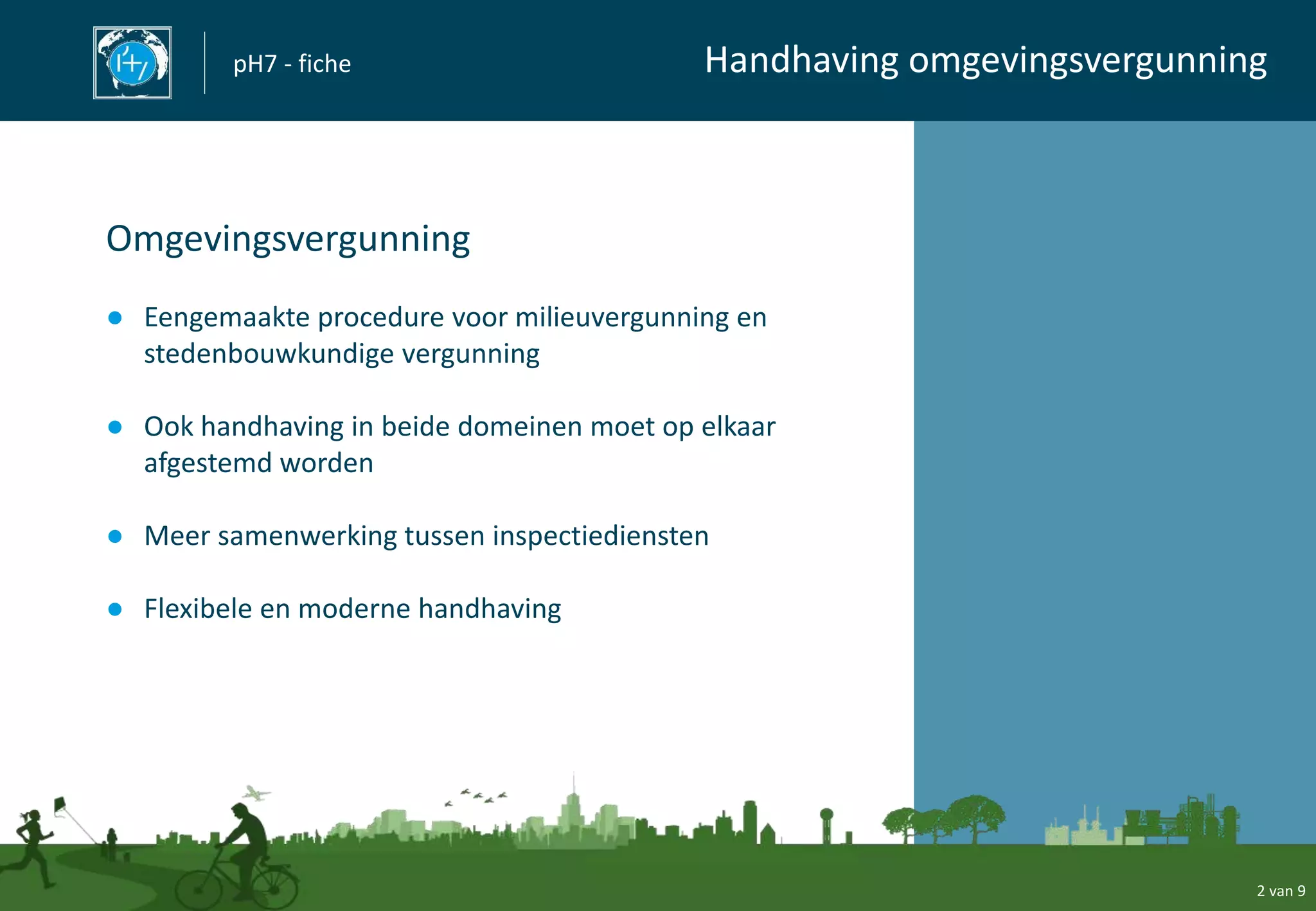 pH7 - fiche

Handhaving omgevingsvergunning

Omgevingsvergunning

- Eengemaakte procedure voor milieuvergunning en stedenbouwkundige vergunning
- Ook handhaving in beide domeinen moet op elkaar afgestemd worden
- Meer samenwerking tussen inspectiediensten
- Flexibele en moderne handhaving

2 van 9